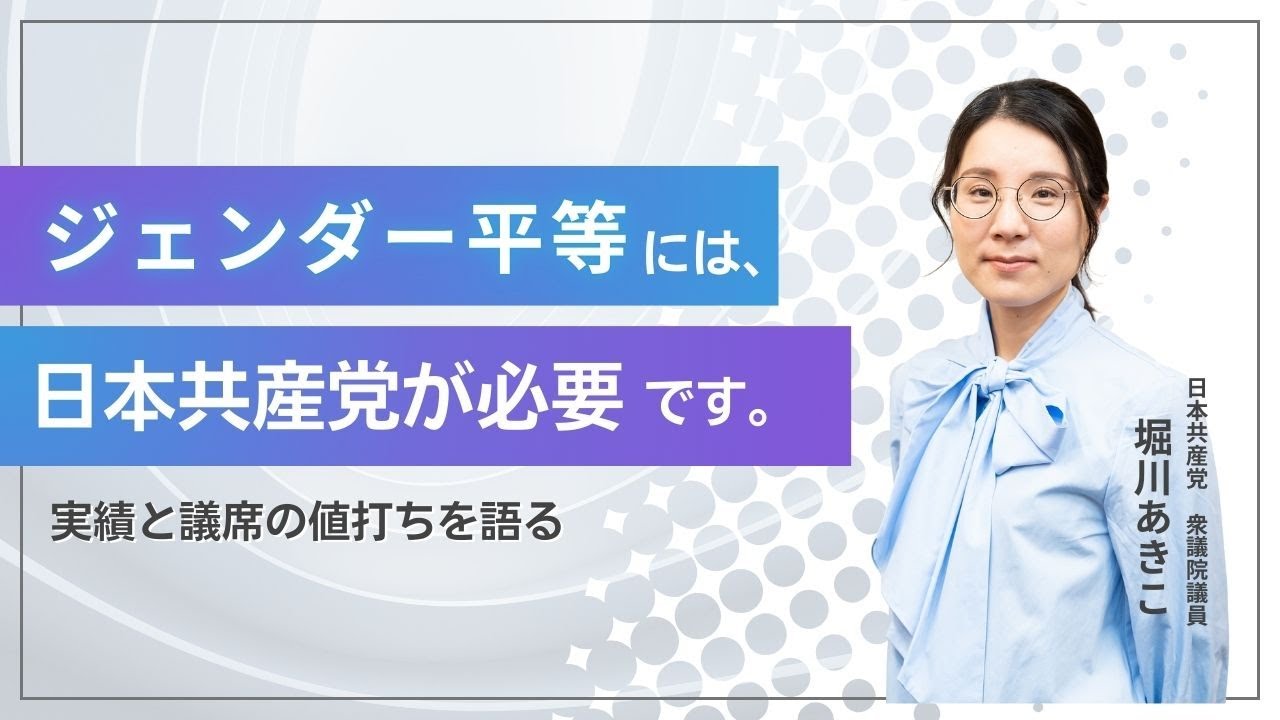 ジェンダー平等には、

日本共産党が必要です。

実績と議席の値打ちを語る

日本共産党 衆議院議員

堀川あきこ